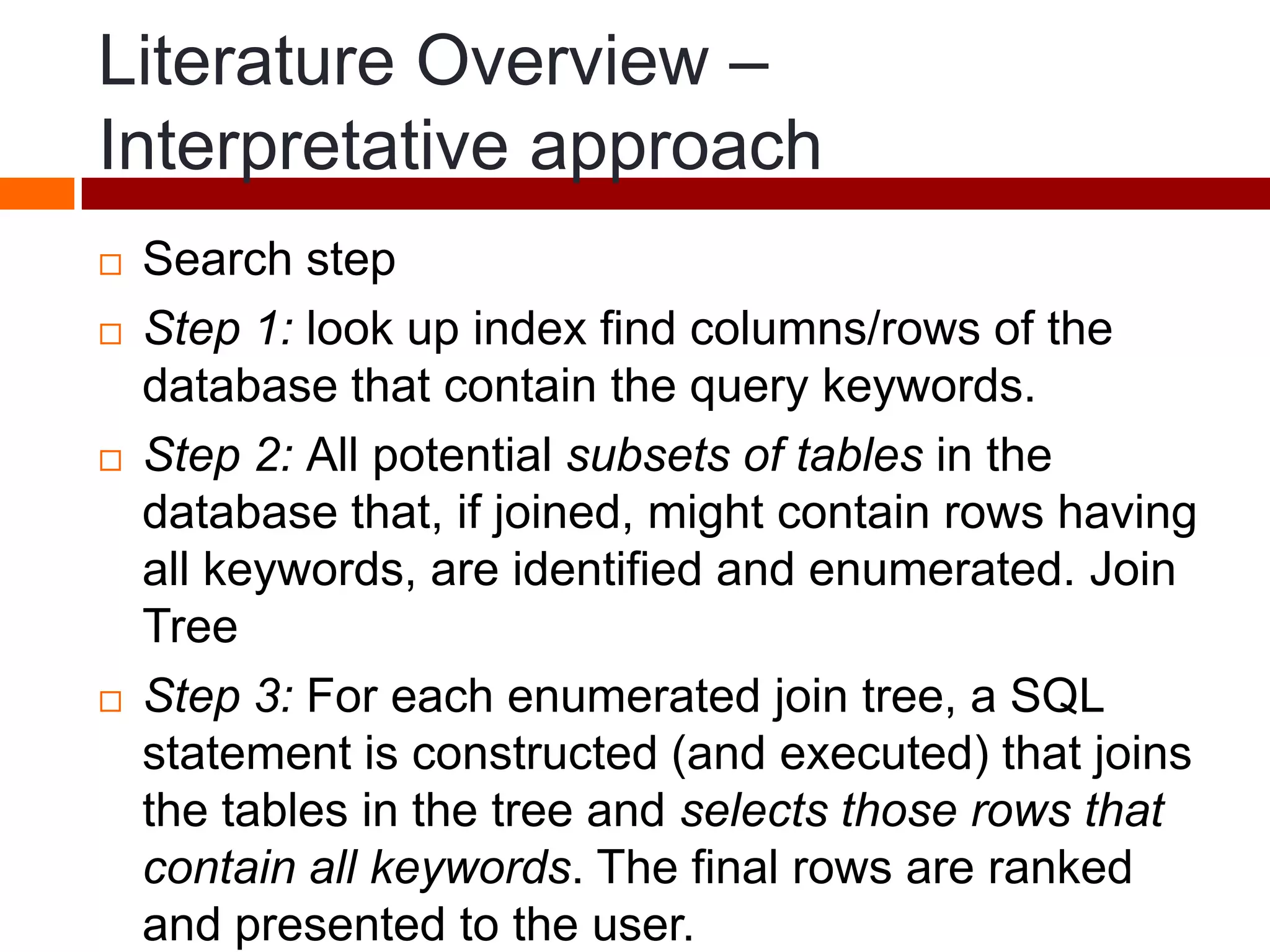 Literature Overview – Interpretative approach

□ Search step
□ Step 1: look up index find columns/rows of the database that contain the query keywords.
□ Step 2: All potential subsets of tables in the database that, if joined, might contain rows having all keywords, are identified and enumerated. Join Tree
□ Step 3: For each enumerated join tree, a SQL statement is constructed (and executed) that joins the tables in the tree and selects those rows that contain all keywords. The final rows are ranked and presented to the user.